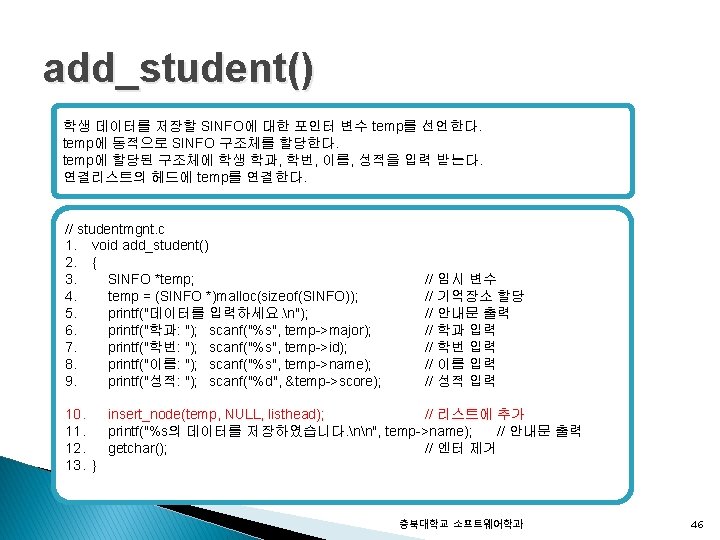 add_student()

학생 데이터를 저장할 SINFO에 대한 포인터 변수 temp를 선언한다.
temp에 동적으로 SINFO 구조체를 할당한다.
temp에 할당된 구조체에 학생 학과, 학번, 이름, 성적을 입력 받는다.
연결리스트의 헤드에 temp를 연결한다.

// studentmgnt.c
1. void add_student()
2. {
3. SINFO *temp; // 임시 변수
4. temp = (SINFO *)malloc(sizeof(SINFO)); // 기억장소 할당
5. printf("데이터를 입력하세요.\n"); // 안내문 출력
6. printf("학과: "); scanf("%s", temp->major); // 학과 입력
7. printf("학번: "); scanf("%s", temp->id); // 학번 입력
8. printf("이름: "); scanf("%s", temp->name); // 이름 입력
9. printf("성적: "); scanf("%d", &temp->score); // 성적 입력

10. insert_node(temp, NULL, listhead); // 리스트에 추가
11. printf("%s의 데이터를 저장하였습니다.\n\n", temp->name); // 안내문 출력
12. getchar(); // 엔터 제거
13. }

충북대학교 소프트웨어학과

46